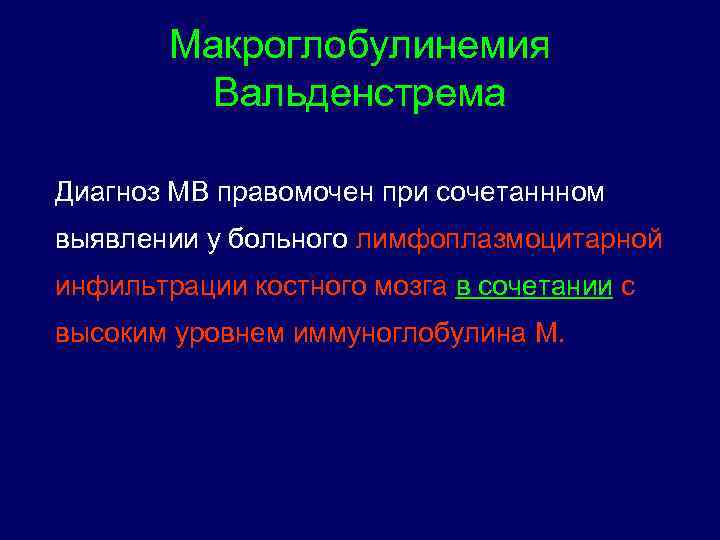 Макроглобулинемия Вальденстрема

Диагноз МВ правомочен при сочетаннном выявлении у больного лимфоплазмоцитарной инфильтрации костного мозга в сочетании с высоким уровнем иммуноглобулина М.